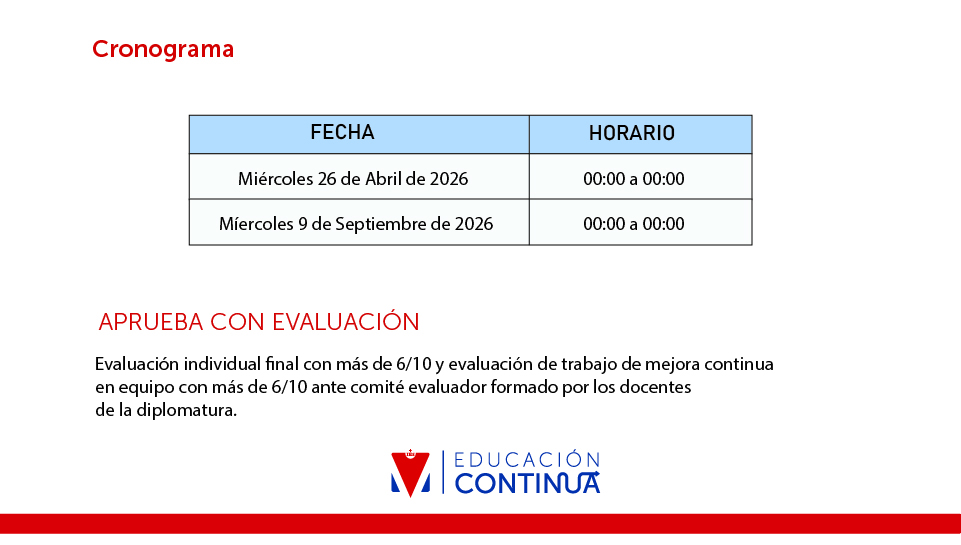 Cronograma

| FECHA | HORARIO |
|---|---|
| Miércoles 26 de Abril de 2026 | 00:00 a 00:00 |
| Míercoles 9 de Septiembre de 2026 | 00:00 a 00:00 |

APRUEBA CON EVALUACIÓN

Evaluación individual final con más de 6/10 y evaluación de trabajo de mejora continua en equipo con más de 6/10 ante comité evaluador formado por los docentes de la diplomatura.

EDUCACIÓN CONTINUA